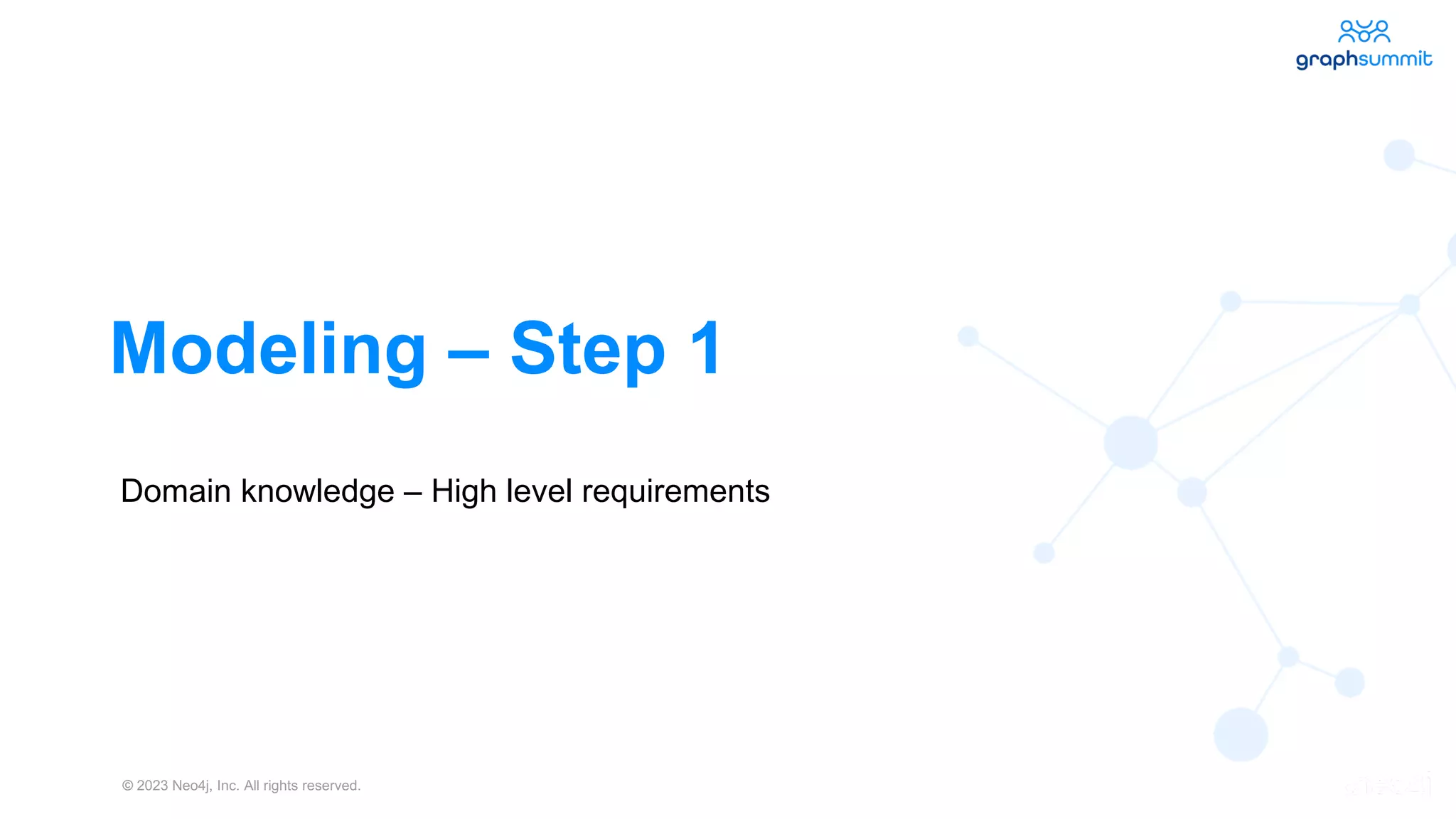 graphsummit

Modeling – Step 1

Domain knowledge – High level requirements

© 2023 Neo4j, Inc. All rights reserved.